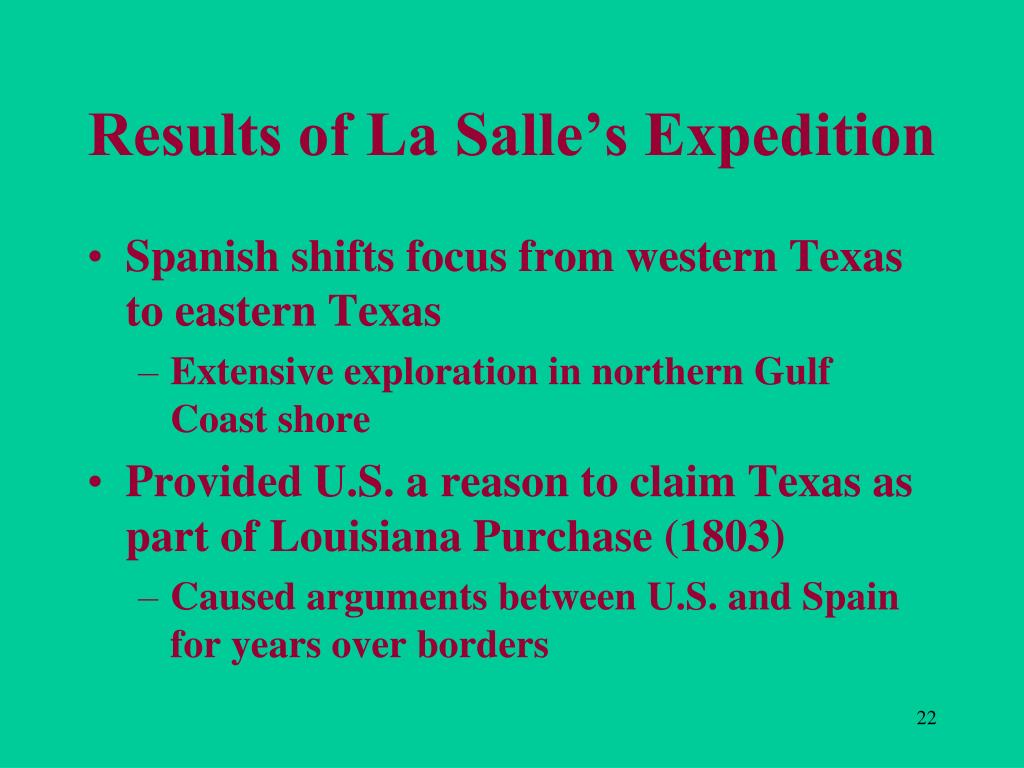 Results of La Salle’s Expedition

• Spanish shifts focus from western Texas to eastern Texas
– Extensive exploration in northern Gulf Coast shore

• Provided U.S. a reason to claim Texas as part of Louisiana Purchase (1803)
– Caused arguments between U.S. and Spain for years over borders

22